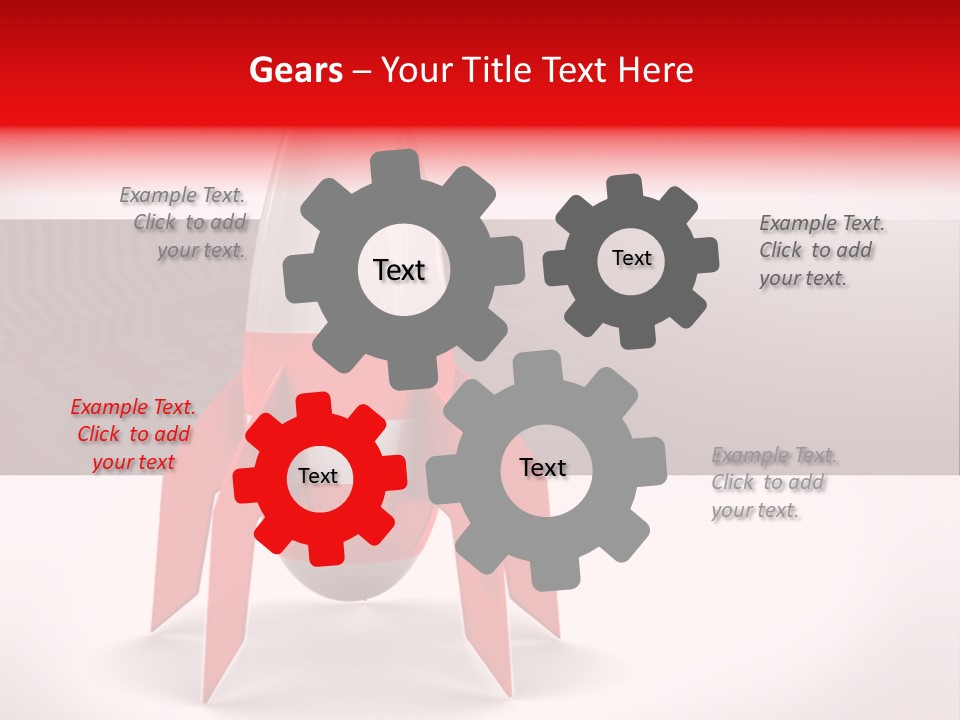 Gears – Your Title Text Here

Example Text. Click to add your text.

Text

Text

Example Text. Click to add your text.

Example Text. Click to add your text

Text

Text

Example Text. Click to add your text.